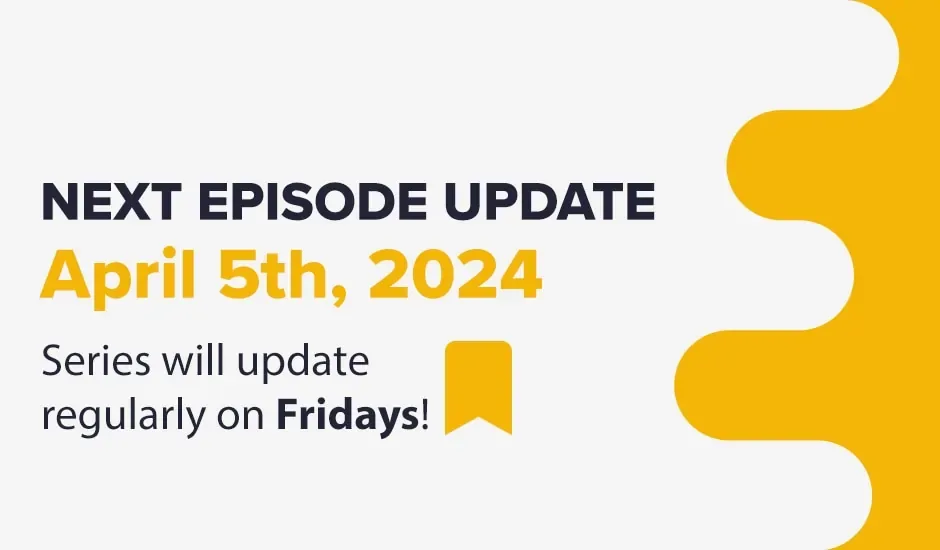 NEXT EPISODE UPDATE

April 5th, 2024

Series will update regularly on Fridays!